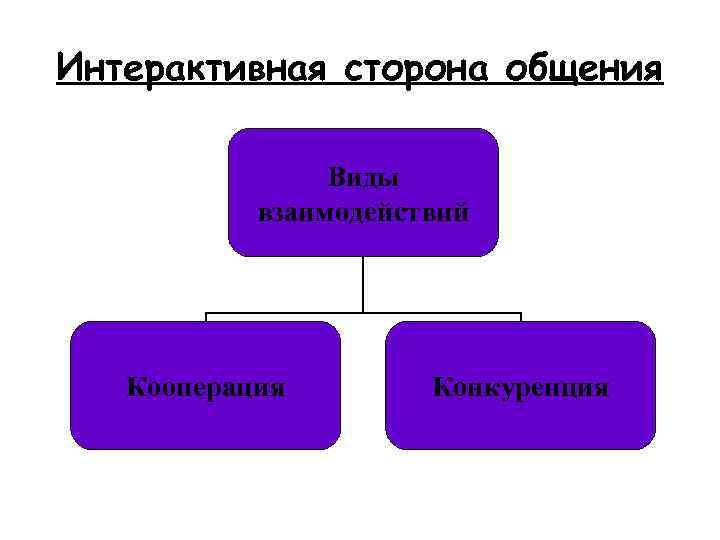 Интерактивная сторона общения

Виды взаимодействий

Кооперация

Конкуренция